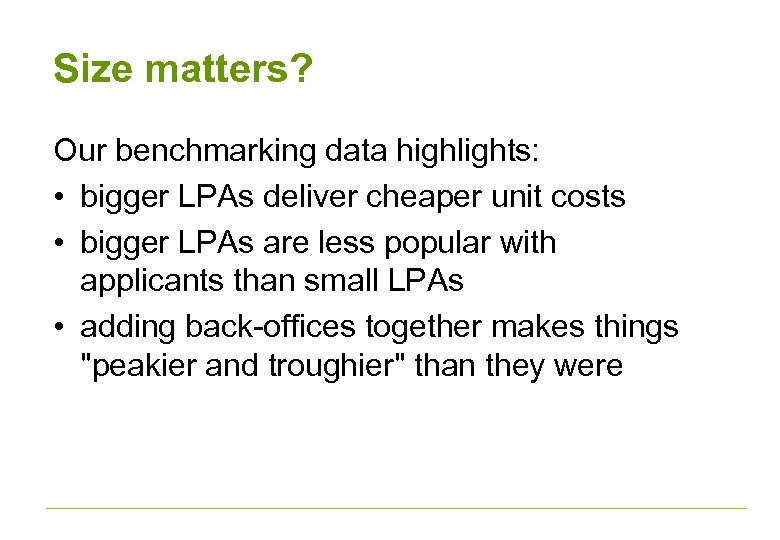 Size matters?

Our benchmarking data highlights:

• bigger LPAs deliver cheaper unit costs
• bigger LPAs are less popular with applicants than small LPAs
• adding back-offices together makes things "peakier and troughier" than they were